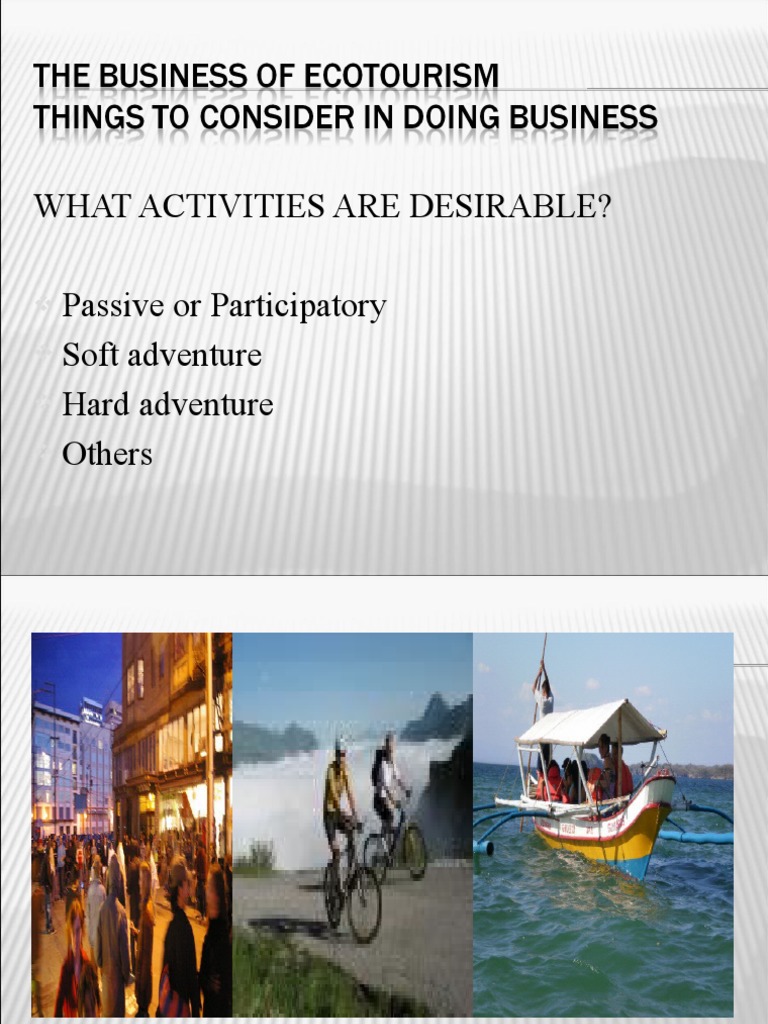 THE BUSINESS OF ECOTOURISM
THINGS TO CONSIDER IN DOING BUSINESS

WHAT ACTIVITIES ARE DESIRABLE?

Passive or Participatory
Soft adventure
Hard adventure
Others